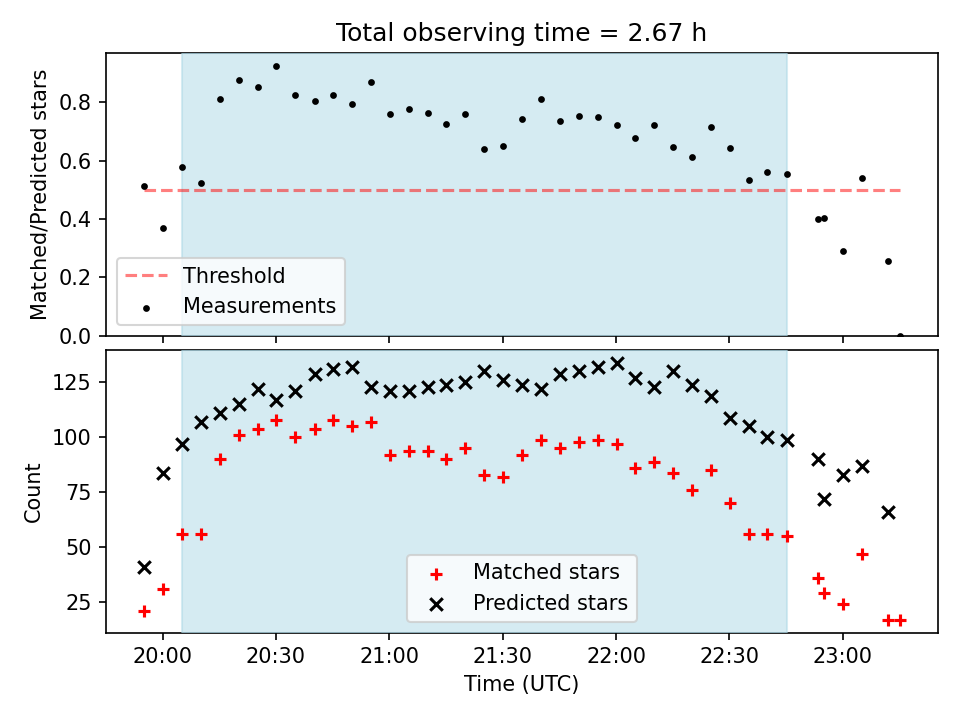 Total observing time = 2.67 h

Matched/Predicted stars

0.8
0.6
0.4
0.2
0.0

Threshold
Measurements

Count

125
100
75
50
25

Matched stars
Predicted stars

20:00
20:30
21:00
21:30
22:00
22:30
23:00

Time (UTC)